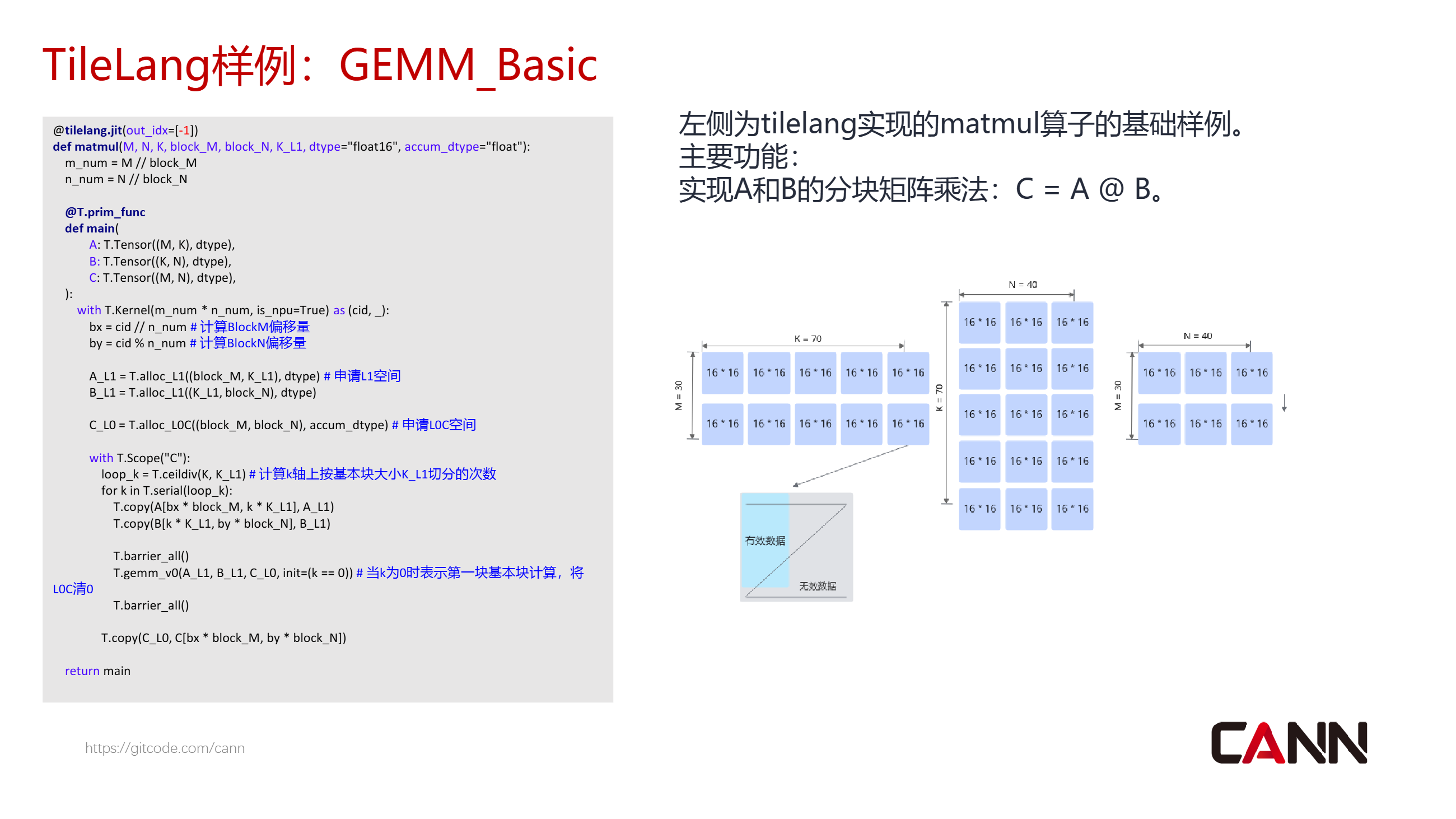 TileLang样例：GEMM_Basic

@tilelang.jit(out_idx=[-1])
def matmul(M, N, K, block_M, block_N, K_L1, dtype="float16", accum_dtype="float"):
m_num = M // block_M
n_num = N // block_N

@T.prim_func
def main(
A: T.Tensor((M, K), dtype),
B: T.Tensor((K, N), dtype),
C: T.Tensor((M, N), dtype),
):
with T.Kernel(m_num * n_num, is_npu=True) as (cid, _):
bx = cid // n_num # 计算BlockM偏移量
by = cid % n_num # 计算BlockN偏移量

A_L1 = T.alloc_L1((block_M, K_L1), dtype) # 申请L1空间
B_L1 = T.alloc_L1((K_L1, block_N), dtype)

C_L0 = T.alloc_L0C((block_M, block_N), accum_dtype) # 申请L0C空间

with T.Scope("C"):
loop_k = T.ceildiv(K, K_L1) # 计算k轴上按基本块大小K_L1切分的次数
for k in T.serial(loop_k):
T.copy(A[bx * block_M, k * K_L1], A_L1)
T.copy(B[k * K_L1, by * block_N], B_L1)

T.barrier_all()
T.gemm_v0(A_L1, B_L1, C_L0, init=(k == 0)) # 当k为0时表示第一块基本块计算，将L0C清0
T.barrier_all()

T.copy(C_L0, C[bx * block_M, by * block_N])

return main

左侧为tilelang实现的matmul算子的基础样例。
主要功能：
实现A和B的分块矩阵乘法：C = A @ B。

K = 70
M = 30
16 * 16 16 * 16 16 * 16 16 * 16 16 * 16
16 * 16 16 * 16 16 * 16 16 * 16 16 * 16

有效数据
无效数据

N = 40
K = 70
16 * 16 16 * 16 16 * 16
16 * 16 16 * 16 16 * 16
16 * 16 16 * 16 16 * 16
16 * 16 16 * 16 16 * 16
16 * 16 16 * 16 16 * 16

N = 40
M = 30
16 * 16 16 * 16 16 * 16
16 * 16 16 * 16 16 * 16

https://gitcode.com/cann

CANN